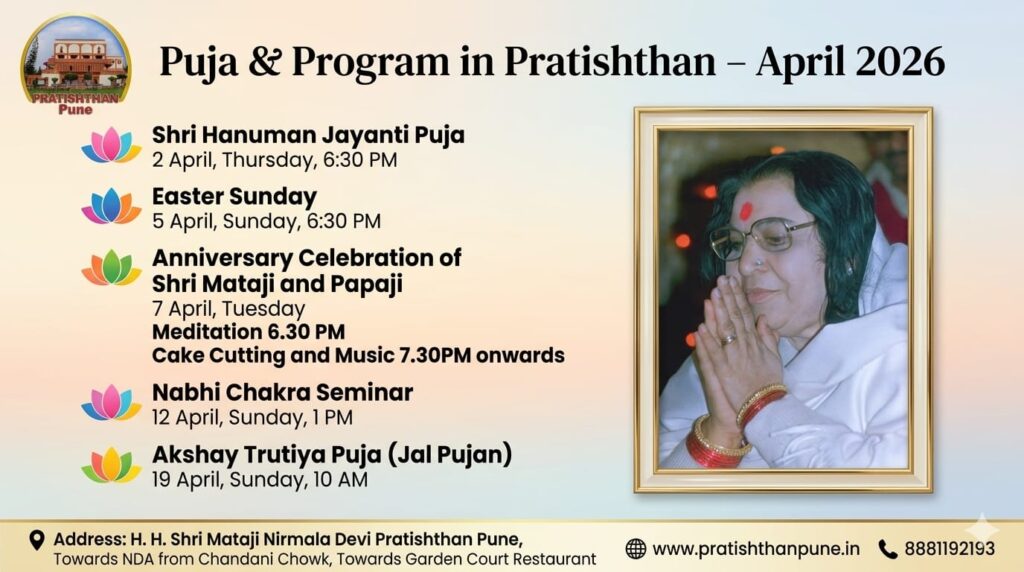 PRATISHTHAN
Pune

Puja & Program in Pratishthan – April 2026

Shri Hanuman Jayanti Puja
2 April, Thursday, 6:30 PM

Easter Sunday
5 April, Sunday, 6:30 PM

Anniversary Celebration of Shri Mataji and Papaji
7 April, Tuesday
Meditation 6.30 PM
Cake Cutting and Music 7.30PM onwards

Nabhi Chakra Seminar
12 April, Sunday, 1 PM

Akshay Trutiya Puja (Jal Pujan)
19 April, Sunday, 10 AM

Address: H. H. Shri Mataji Nirmala Devi Pratishthan Pune, Towards NDA from Chandani Chowk, Towards Garden Court Restaurant

www.pratishthanpune.in

8881192193